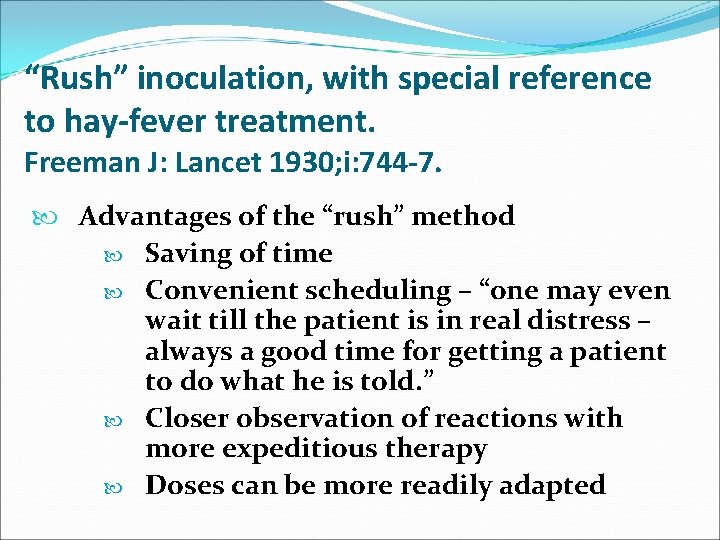 “Rush” inoculation, with special reference to hay-fever treatment.
Freeman J: Lancet 1930;i:744-7.

Advantages of the “rush” method

Saving of time

Convenient scheduling – “one may even wait till the patient is in real distress – always a good time for getting a patient to do what he is told.”

Closer observation of reactions with more expeditious therapy

Doses can be more readily adapted